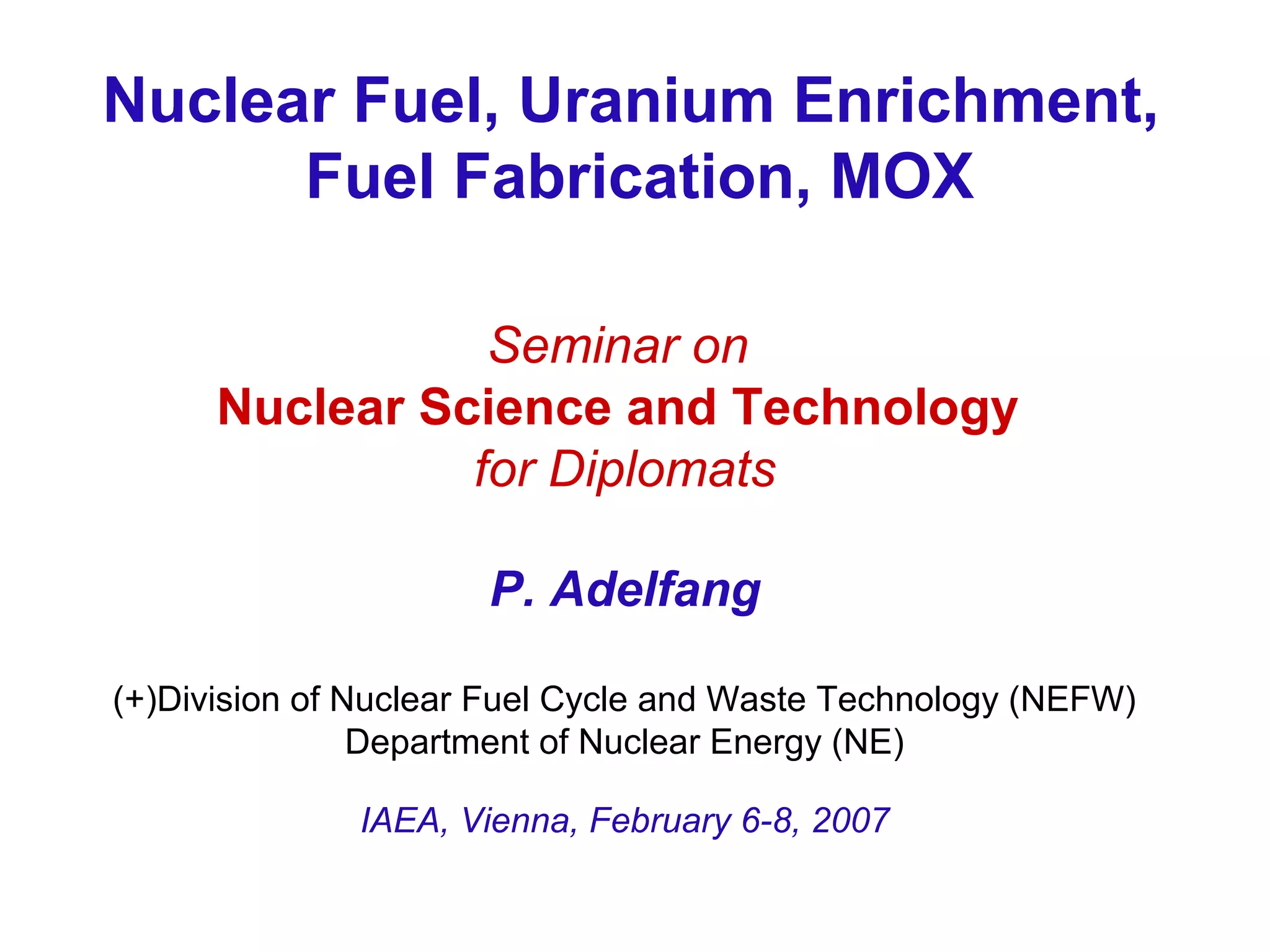 Nuclear Fuel, Uranium Enrichment, Fuel Fabrication, MOX

Seminar on
Nuclear Science and Technology
for Diplomats

P. Adelfang

(+)Division of Nuclear Fuel Cycle and Waste Technology (NEFW)
Department of Nuclear Energy (NE)

IAEA, Vienna, February 6-8, 2007